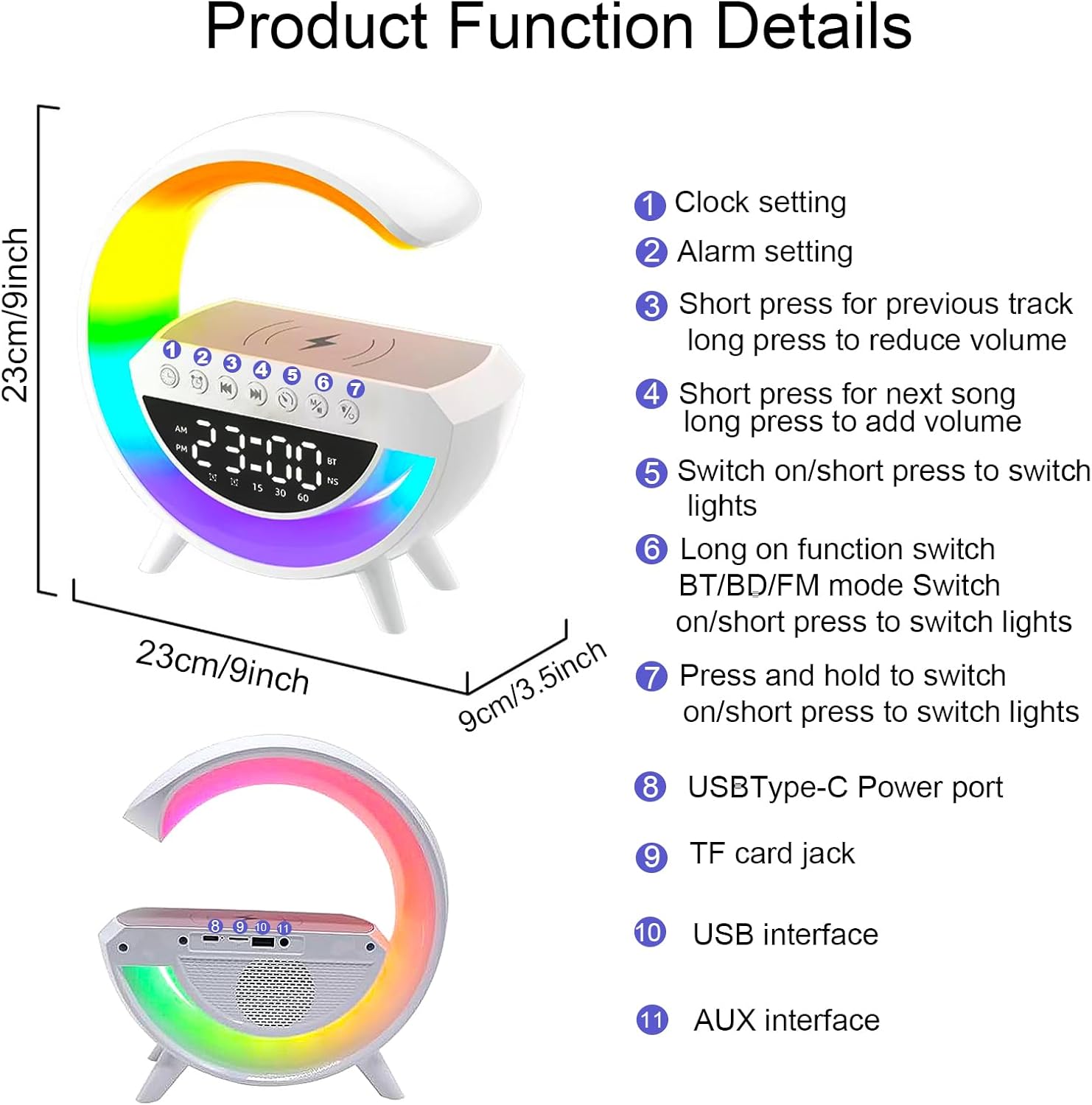 Product Function Details

23cm/9inch

1 2 3 4 5 6 7

AM PM 23:00 BT NS 15 30 60

23cm/9inch

9cm/3.5inch

8 9 10 11

1 Clock setting

2 Alarm setting

3 Short press for previous track long press to reduce volume

4 Short press for next song long press to add volume

5 Switch on/short press to switch lights

6 Long on function switch BT/BD/FM mode Switch on/short press to switch lights

7 Press and hold to switch on/short press to switch lights

8 USBType-C Power port

9 TF card jack

10 USB interface

11 AUX interface